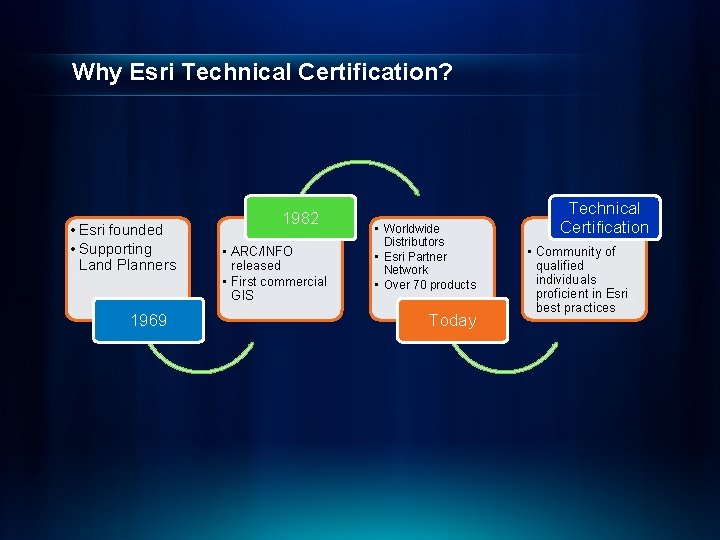 Why Esri Technical Certification?

• Esri founded
• Supporting Land Planners

1969

1982

• ARC/INFO released
• First commercial GIS

• Worldwide Distributors
• Esri Partner Network
• Over 70 products

Today

Technical Certification

• Community of qualified individuals proficient in Esri best practices